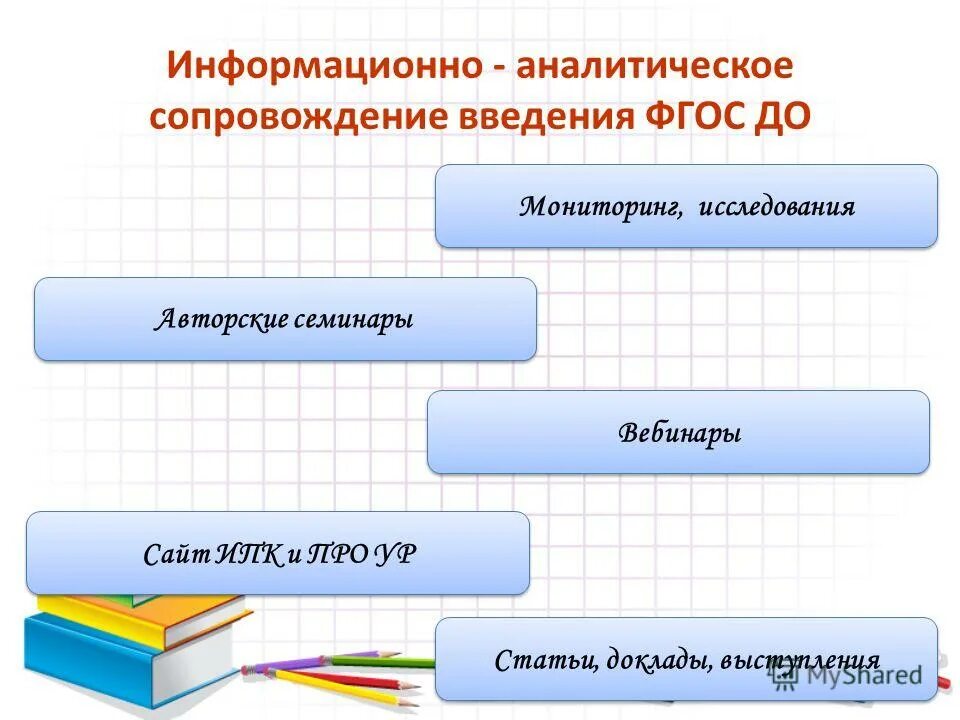 Информационно - аналитическое сопровождение введения ФГОС ДО

Мониторинг, исследования

Авторские семинары

Вебинары

Сайт ИПК и ПРО УР

Статьи, доклады, выступления

MyShared